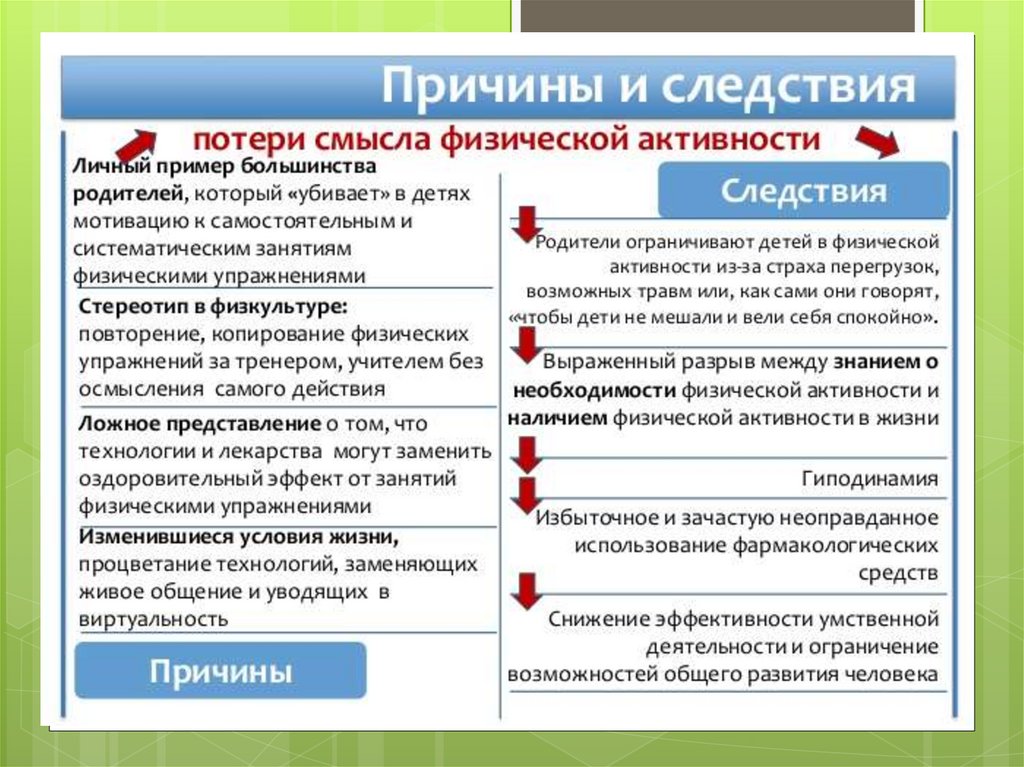 Причины и следствия

потери смысла физической активности

Личный пример большинства родителей, который «убивает» в детях мотивацию к самостоятельным и систематическим занятиям физическими упражнениями

Стереотип в физкультуре: повторение, копирование физических упражнений за тренером, учителем без осмысления самого действия

Ложное представление о том, что технологии и лекарства могут заменить оздоровительный эффект от занятий физическими упражнениями

Изменившиеся условия жизни, процветание технологий, заменяющих живое общение и уводящих в виртуальность

Причины

Следствия

Родители ограничивают детей в физической активности из-за страха перегрузок, возможных травм или, как сами они говорят, «чтобы дети не мешали и вели себя спокойно».

Выраженный разрыв между знанием о необходимости физической активности и наличием физической активности в жизни

Гиподинамия

Избыточное и зачастую неоправданное использование фармакологических средств

Снижение эффективности умственной деятельности и ограничение возможностей общего развития человека